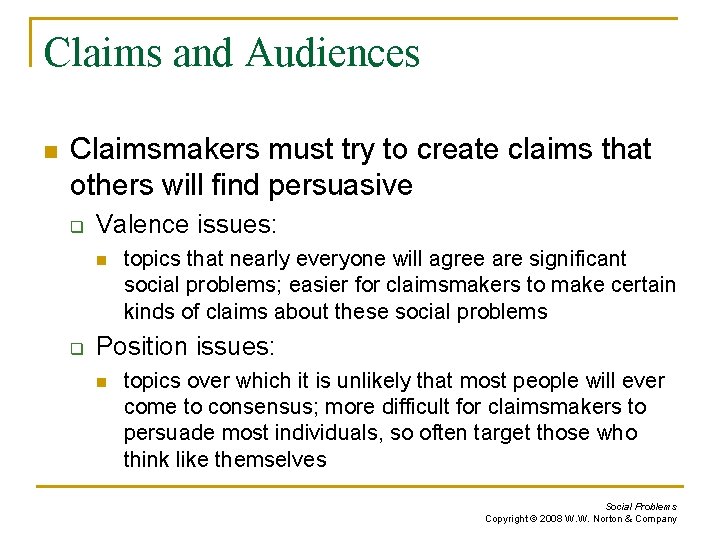 Claims and Audiences

Claimsmakers must try to create claims that others will find persuasive

Valence issues:

topics that nearly everyone will agree are significant social problems; easier for claimsmakers to make certain kinds of claims about these social problems

Position issues:

topics over which it is unlikely that most people will ever come to consensus; more difficult for claimsmakers to persuade most individuals, so often target those who think like themselves

Social Problems
Copyright © 2008 W.W. Norton & Company